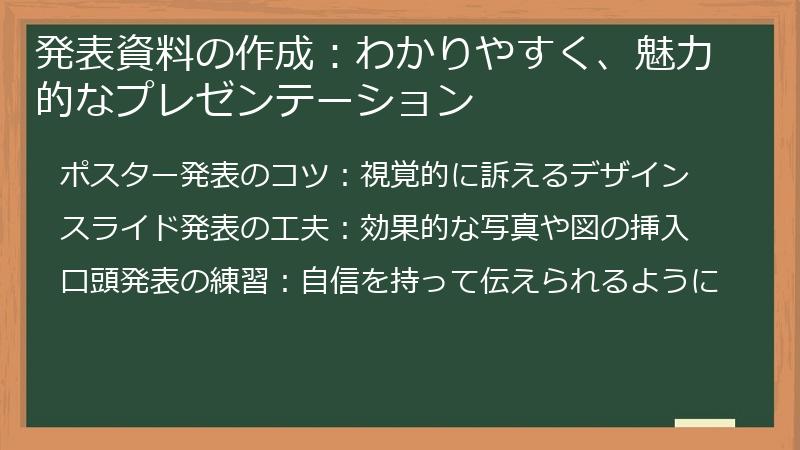 発表資料の作成：わかりやすく、魅力的なプレゼンテーション

ポスター発表のコツ：視覚的に訴えるデザイン

スライド発表の工夫：効果的な写真や図の挿入

口頭発表の練習：自信を持って伝えられるように